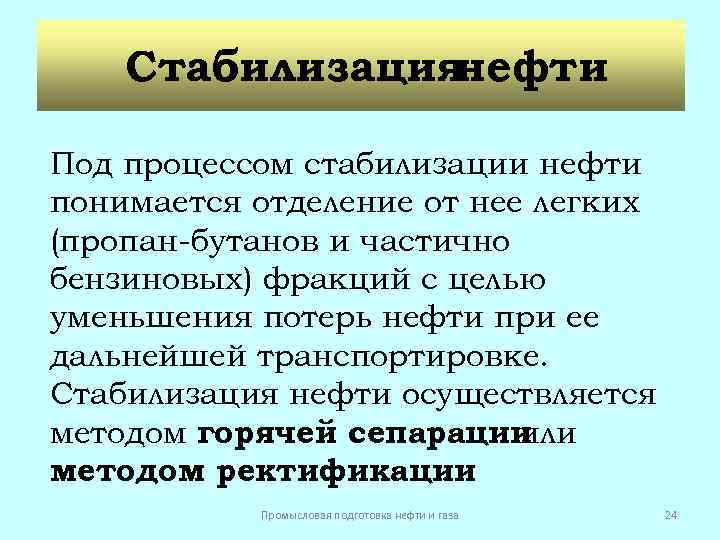 Стабилизациянефти

Под процессом стабилизации нефти понимается отделение от нее легких (пропан-бутанов и частично бензиновых) фракций с целью уменьшения потерь нефти при ее дальнейшей транспортировке. Стабилизация нефти осуществляется методом горячей сепарацииили методом ректификации

Промысловая подготовка нефти и газа

24